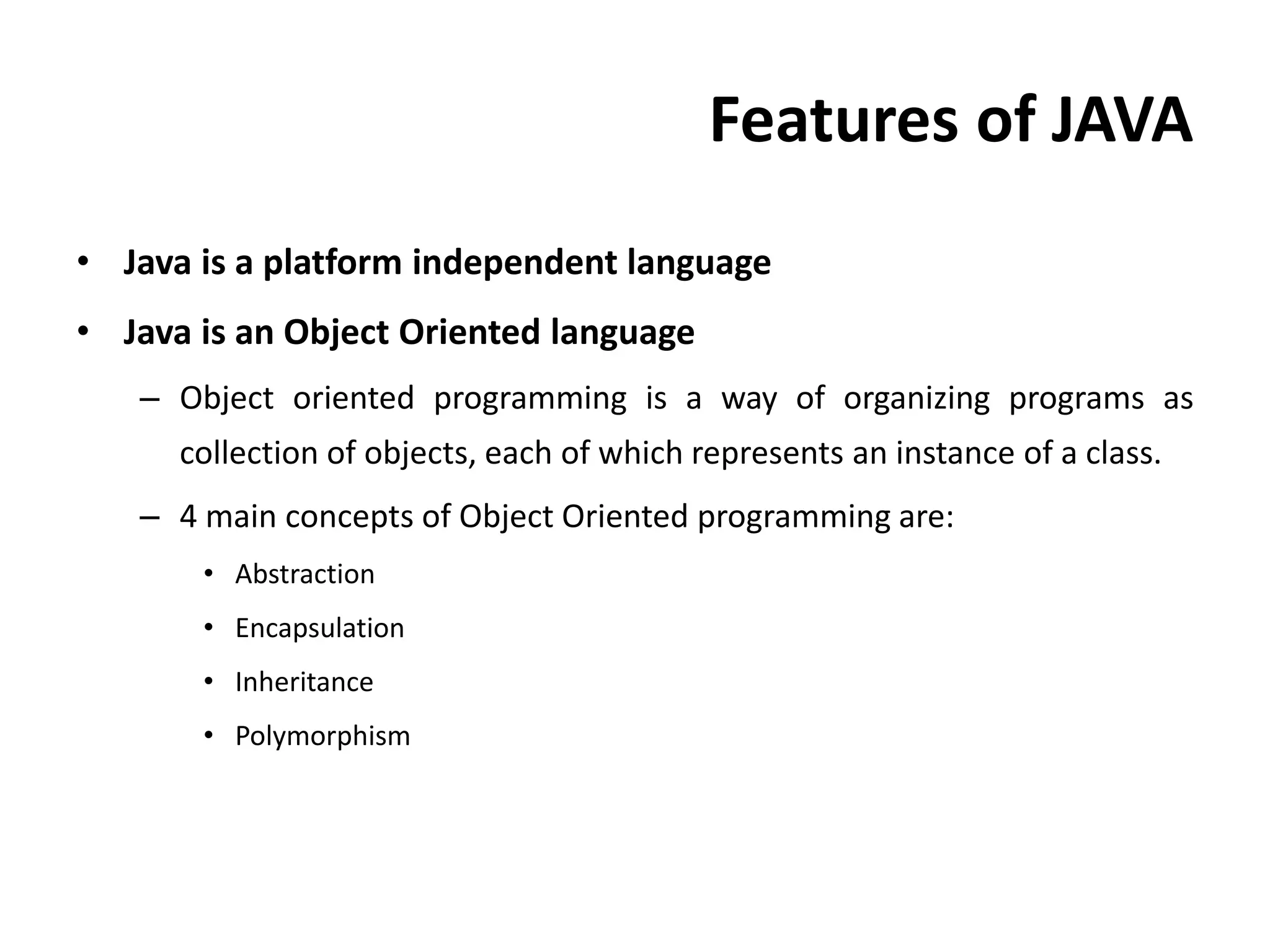 Features of JAVA

• Java is a platform independent language
• Java is an Object Oriented language
– Object oriented programming is a way of organizing programs as collection of objects, each of which represents an instance of a class.
– 4 main concepts of Object Oriented programming are:
• Abstraction
• Encapsulation
• Inheritance
• Polymorphism